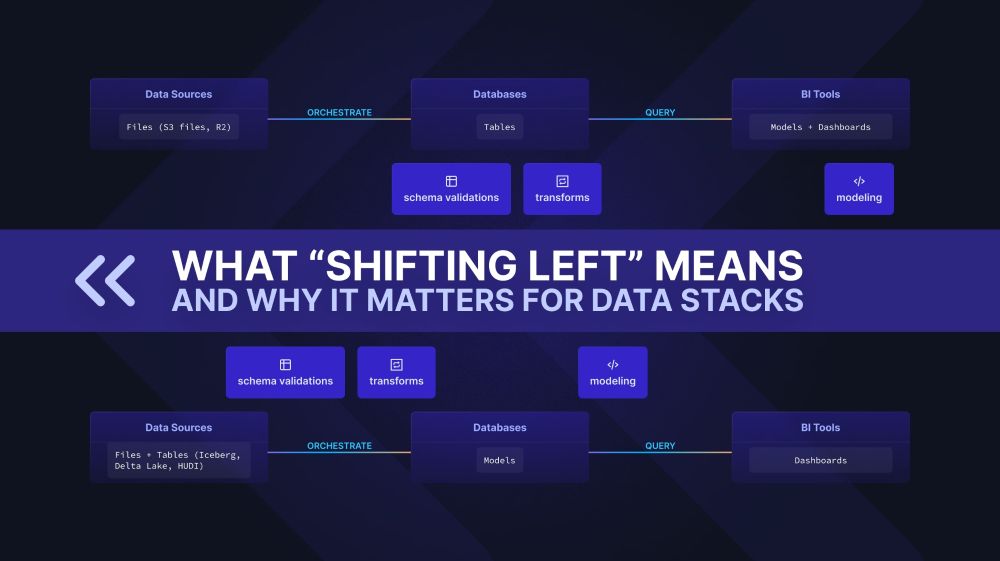 Data Sources

Files (S3 files, R2)

ORCHESTRATE

Databases

Tables

QUERY

BI Tools

Models + Dashboards

schema validations

transforms

modeling

WHAT “SHIFTING LEFT” MEANS
AND WHY IT MATTERS FOR DATA STACKS

schema validations

transforms

modeling

Data Sources

Files + Tables (Iceberg, Delta Lake, HUDI)

ORCHESTRATE

Databases

Models

QUERY

BI Tools

Dashboards